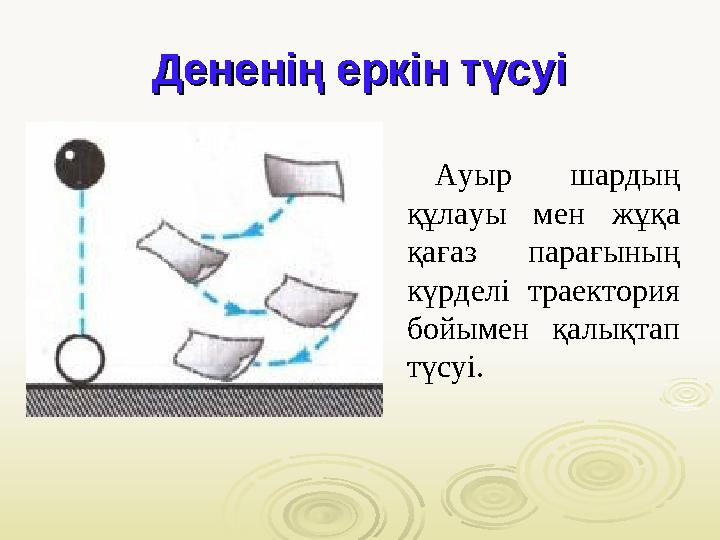 Дененің еркін түсуі

Ауыр шардың құлауы мен жұқа қағаз парағының күрделі траектория бойымен қалықтап түсуі.